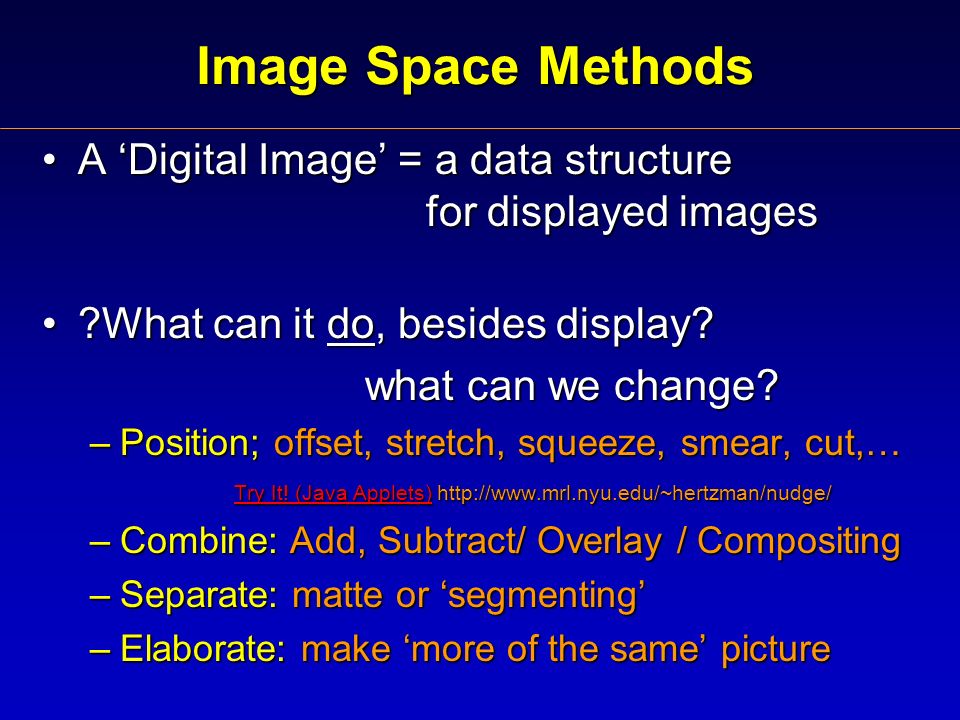 Image Space Methods

• A ‘Digital Image’ = a data structure for displayed images

• ?What can it do, besides display? what can we change?

– Position; offset, stretch, squeeze, smear, cut,…

Try It! (Java Applets) http://www.mrl.nyu.edu/~hertzman/nudge/

– Combine: Add, Subtract/ Overlay / Compositing

– Separate: matte or ‘segmenting’

– Elaborate: make ‘more of the same’ picture